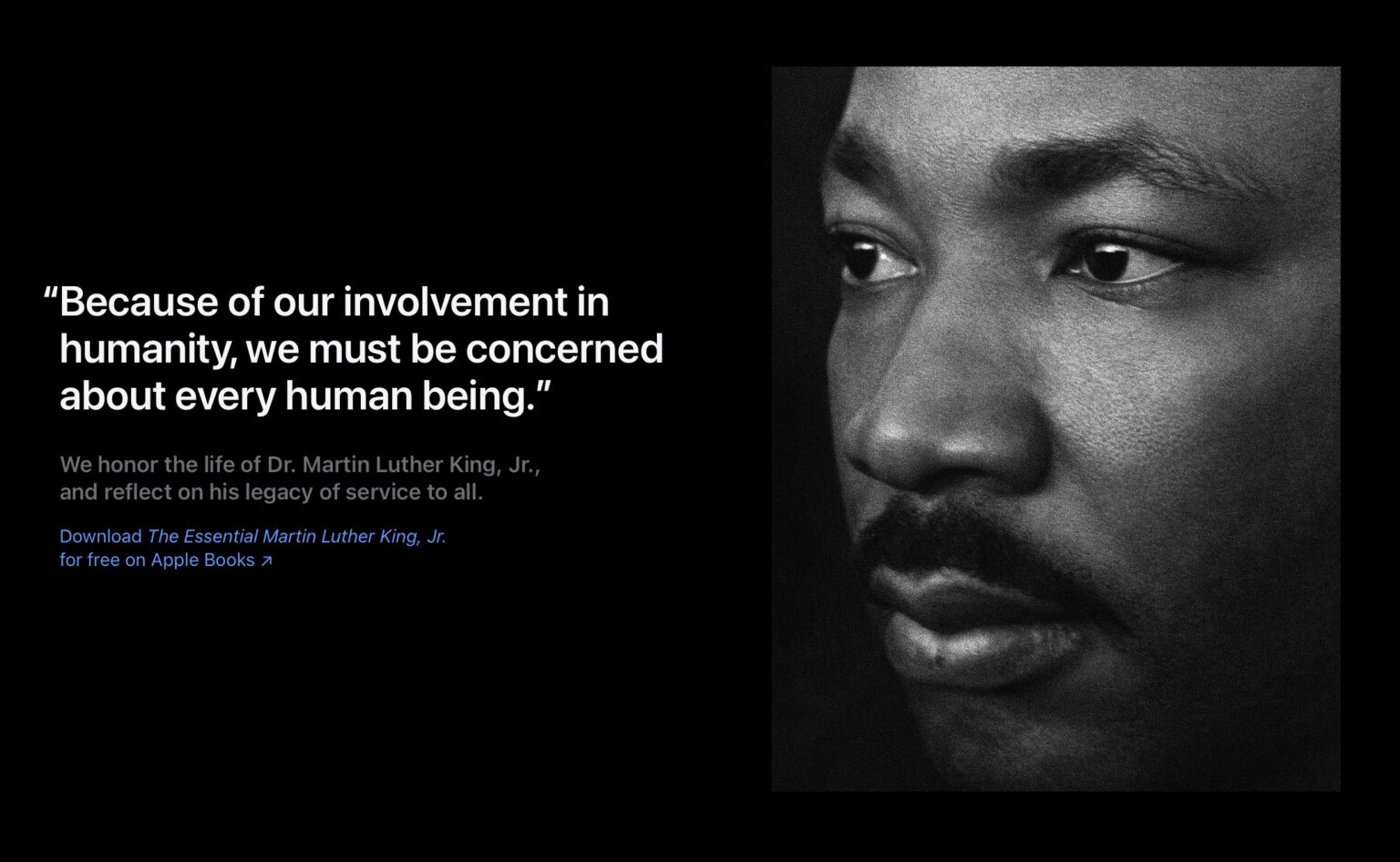 “Because of our involvement in humanity, we must be concerned about every human being.”

We honor the life of Dr. Martin Luther King, Jr., and reflect on his legacy of service to all.

Download The Essential Martin Luther King, Jr. for free on Apple Books ↗